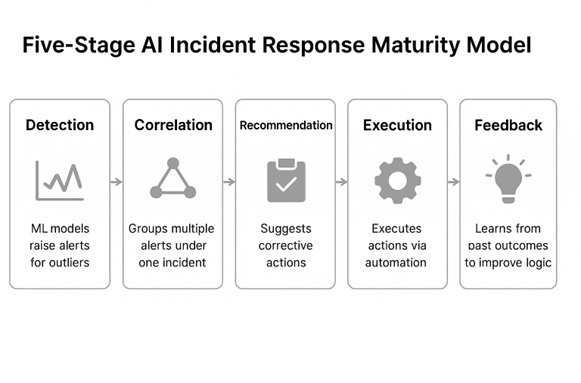 Five-Stage AI Incident Response Maturity Model

Detection

ML models raise alerts for outliers

Correlation

Groups multiple alerts under one incident

Recommendation

Suggests corrective actions

Execution

Executes actions via automation

Feedback

Learns from past outcomes to improve logic